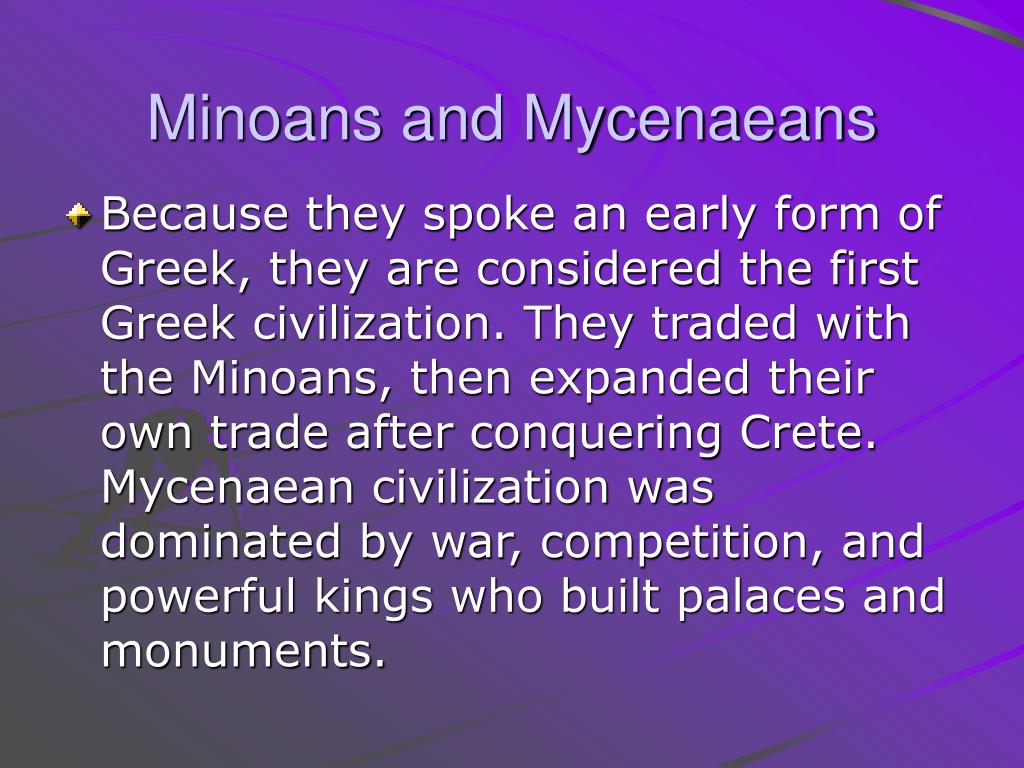 Minoans and Mycenaeans

Because they spoke an early form of Greek, they are considered the first Greek civilization. They traded with the Minoans, then expanded their own trade after conquering Crete. Mycenaean civilization was dominated by war, competition, and powerful kings who built palaces and monuments.